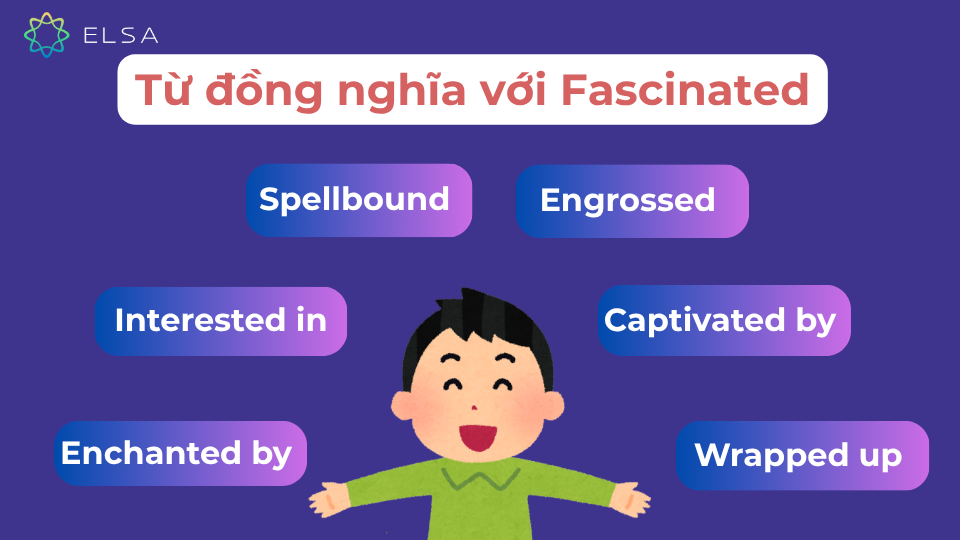 ELSA

Từ đồng nghĩa với Fascinated

Spellbound

Engrossed

Interested in

Captivated by

Enchanted by

Wrapped up